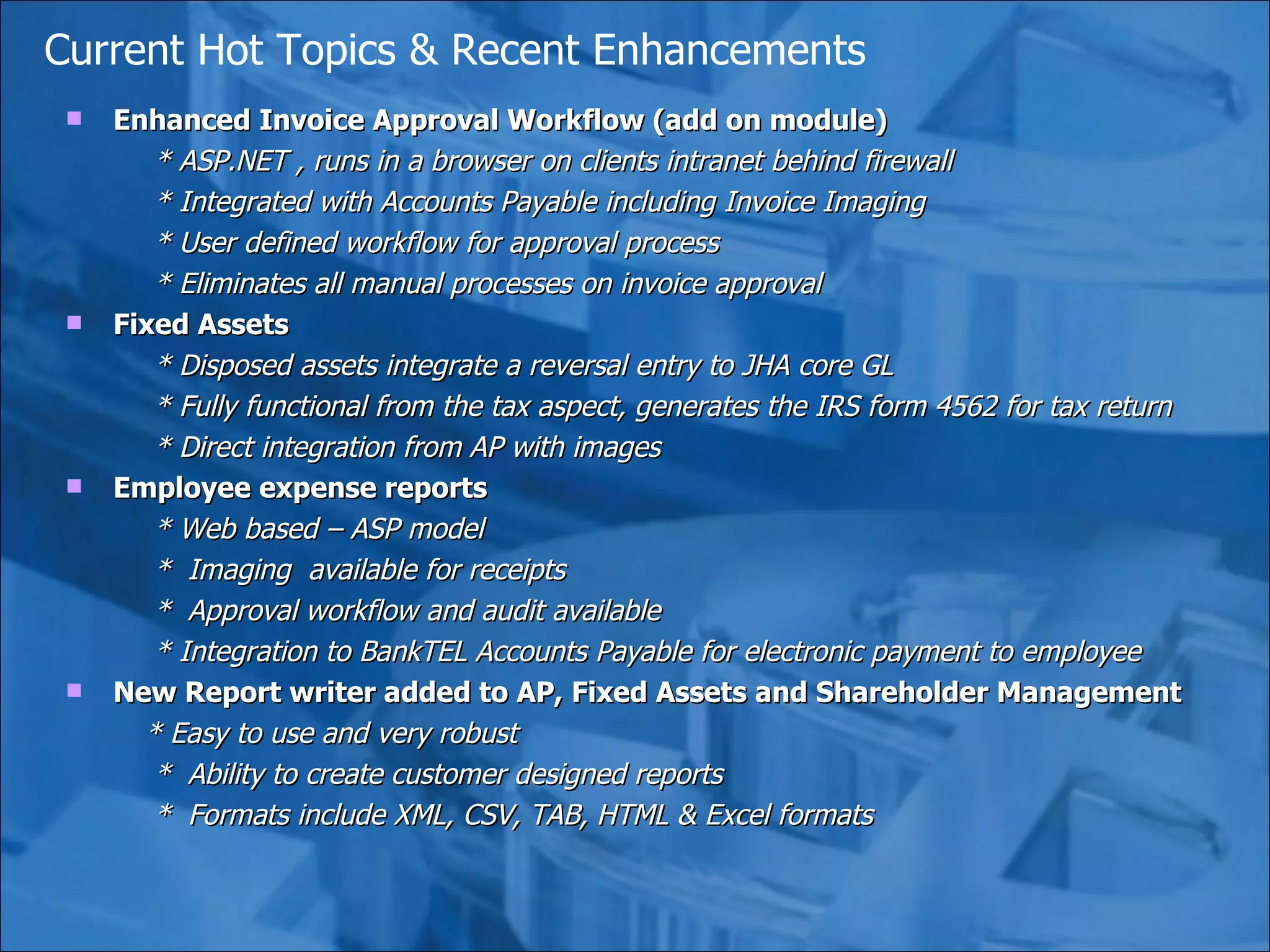 Current Hot Topics & Recent Enhancements

Enhanced Invoice Approval Workflow (add on module)

* ASP.NET , runs in a browser on clients intranet behind firewall

* Integrated with Accounts Payable including Invoice Imaging

* User defined workflow for approval process

* Eliminates all manual processes on invoice approval

Fixed Assets

* Disposed assets integrate a reversal entry to JHA core GL

* Fully functional from the tax aspect, generates the IRS form 4562 for tax return

* Direct integration from AP with images

Employee expense reports

* Web based – ASP model

* Imaging available for receipts

* Approval workflow and audit available

* Integration to BankTEL Accounts Payable for electronic payment to employee

New Report writer added to AP, Fixed Assets and Shareholder Management

* Easy to use and very robust

* Ability to create customer designed reports

* Formats include XML, CSV, TAB, HTML & Excel formats